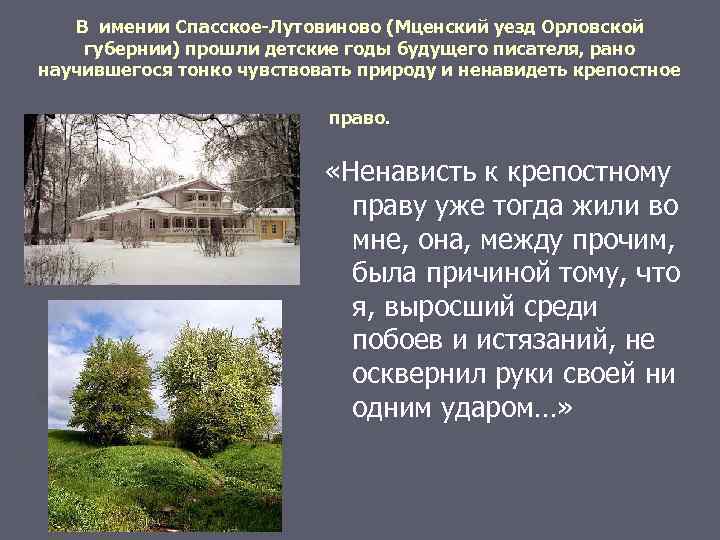 В имении Спасское-Лутовиново (Мценский уезд Орловской губернии) прошли детские годы будущего писателя, рано научившегося тонко чувствовать природу и ненавидеть крепостное право.

«Ненависть к крепостному праву уже тогда жили во мне, она, между прочим, была причиной тому, что я, выросший среди побоев и истязаний, не осквернил руки своей ни одним ударом…»